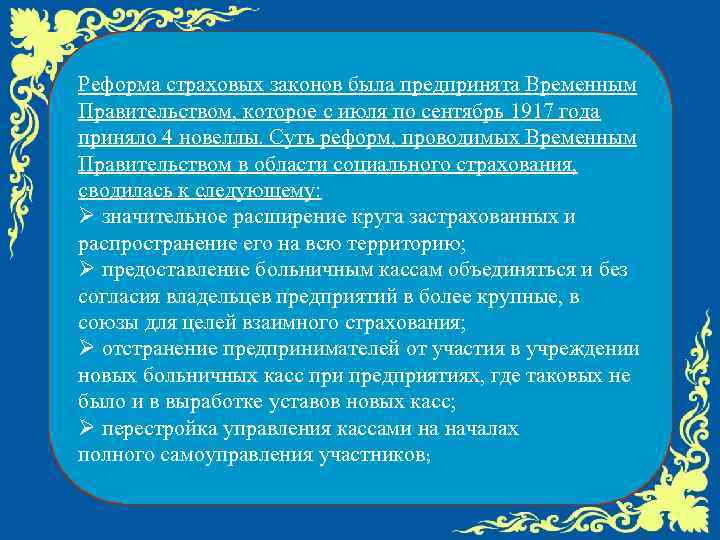 Реформа страховых законов была предпринята Временным Правительством, которое с июля по сентябрь 1917 года приняло 4 новеллы. Суть реформ, проводимых Временным Правительством в области социального страхования, сводилась к следующему:
➢ значительное расширение круга застрахованных и распространение его на всю территорию;
➢ предоставление больничным кассам объединяться и без согласия владельцев предприятий в более крупные, в союзы для целей взаимного страхования;
➢ отстранение предпринимателей от участия в учреждении новых больничных касс при предприятиях, где таковых не было и в выработке уставов новых касс;
➢ перестройка управления кассами на началах полного самоуправления участников;